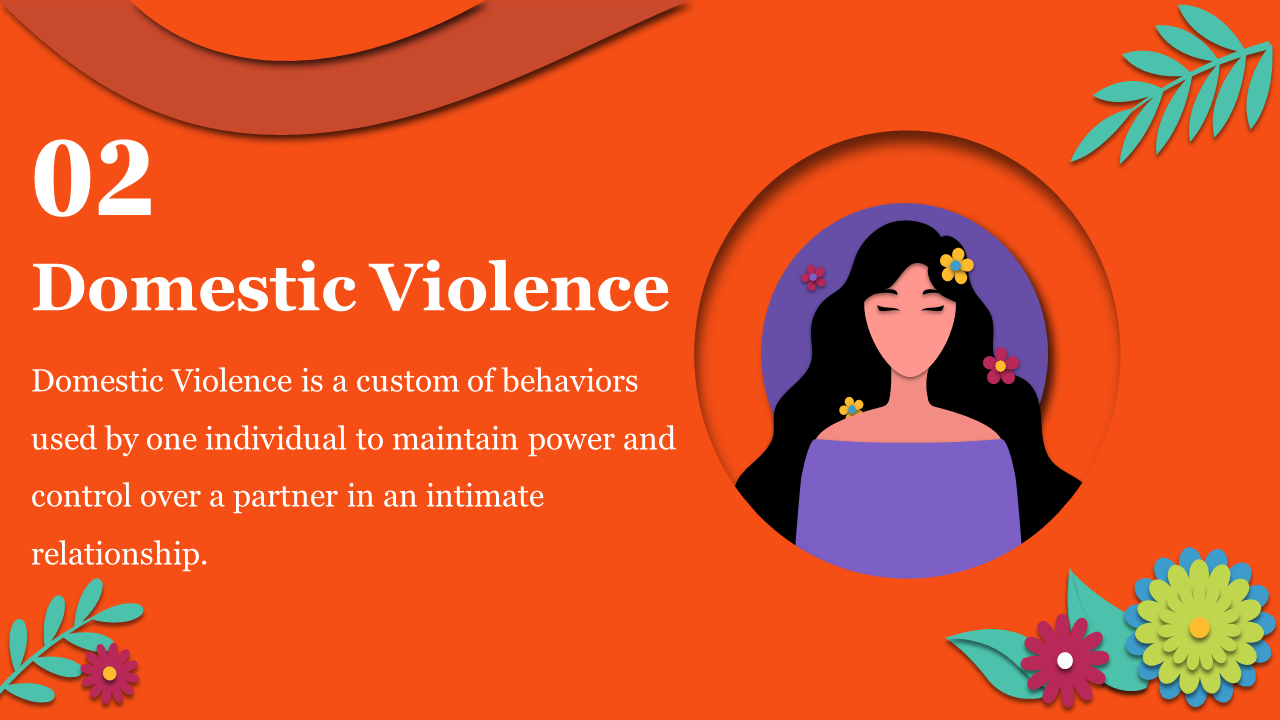 02
Domestic Violence

Domestic Violence is a custom of behaviors used by one individual to maintain power and control over a partner in an intimate relationship.